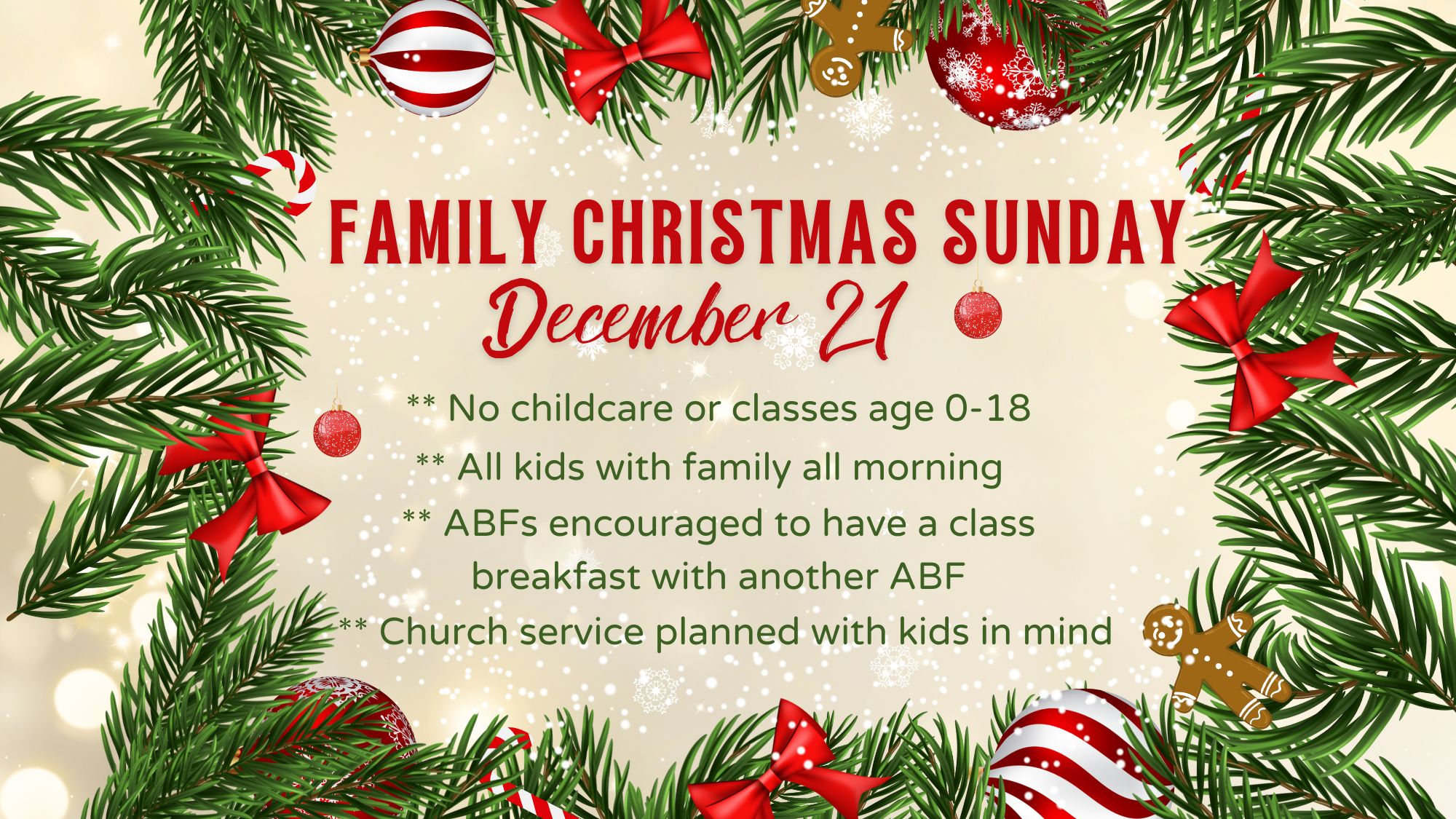 FAMILY CHRISTMAS SUNDAY
December 21

** No childcare or classes age 0-18
** All kids with family all morning
** ABFs encouraged to have a class breakfast with another ABF
** Church service planned with kids in mind